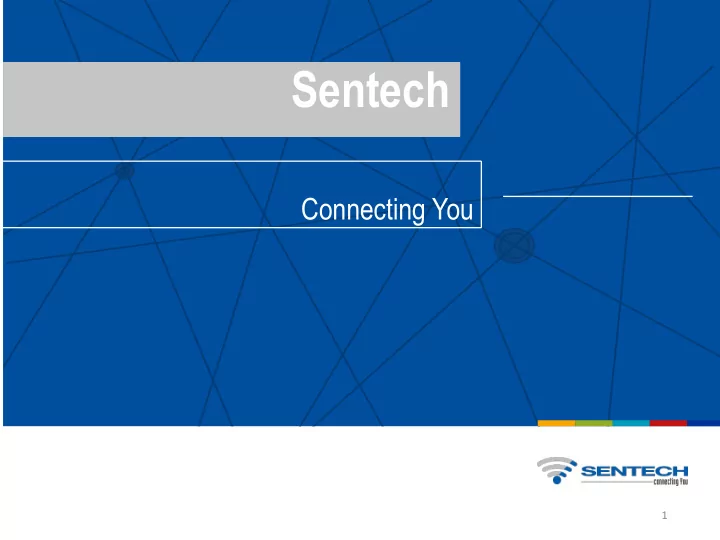 Sentech

Connecting You

SENTECH
connecting You

1